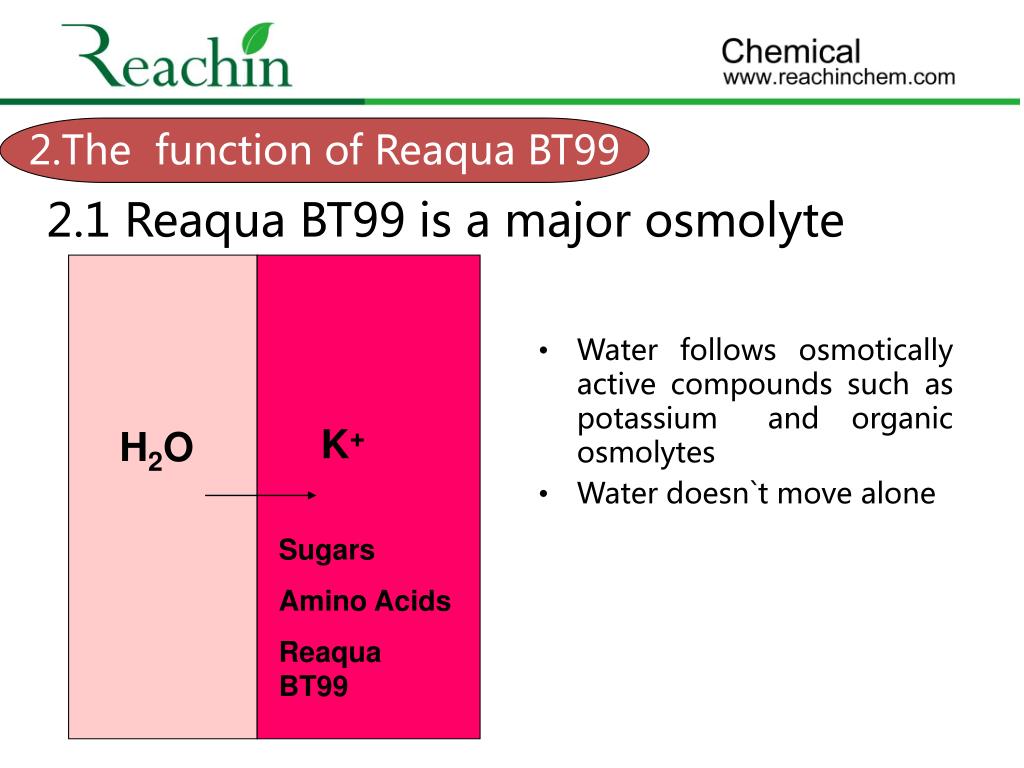 Reachin

Chemical
www.reachinchem.com

2.The function of Reaqua BT99

2.1 Reaqua BT99 is a major osmolyte

$H_2O$

$K^+$

Sugars

Amino Acids

Reaqua BT99

• Water follows osmotically active compounds such as potassium and organic osmolytes

• Water doesn`t move alone